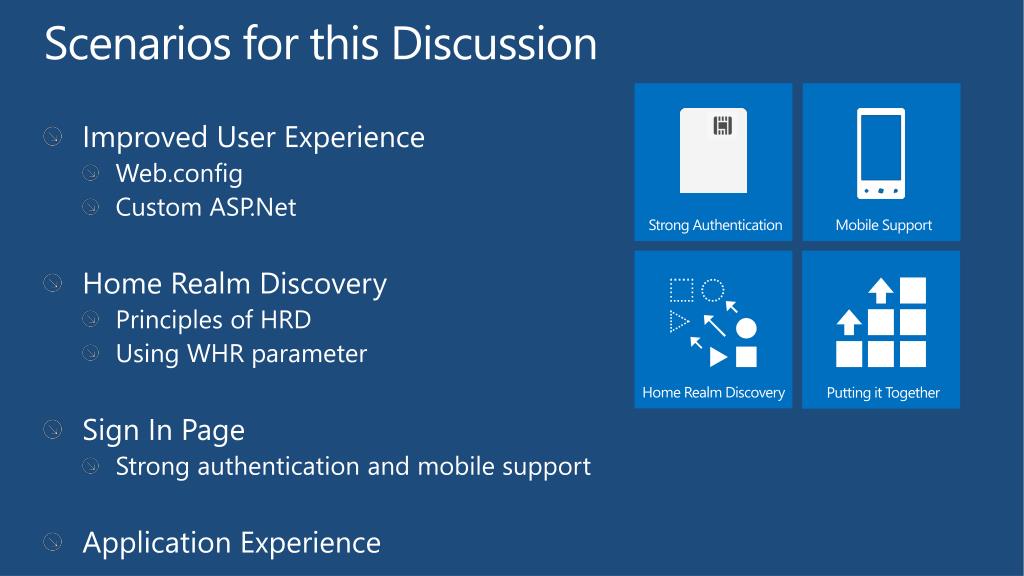 Scenarios for this Discussion

Improved User Experience
Web.config
Custom ASP.Net

Home Realm Discovery
Principles of HRD
Using WHR parameter

Sign In Page
Strong authentication and mobile support

Application Experience

Strong Authentication

Mobile Support

Home Realm Discovery

Putting it Together